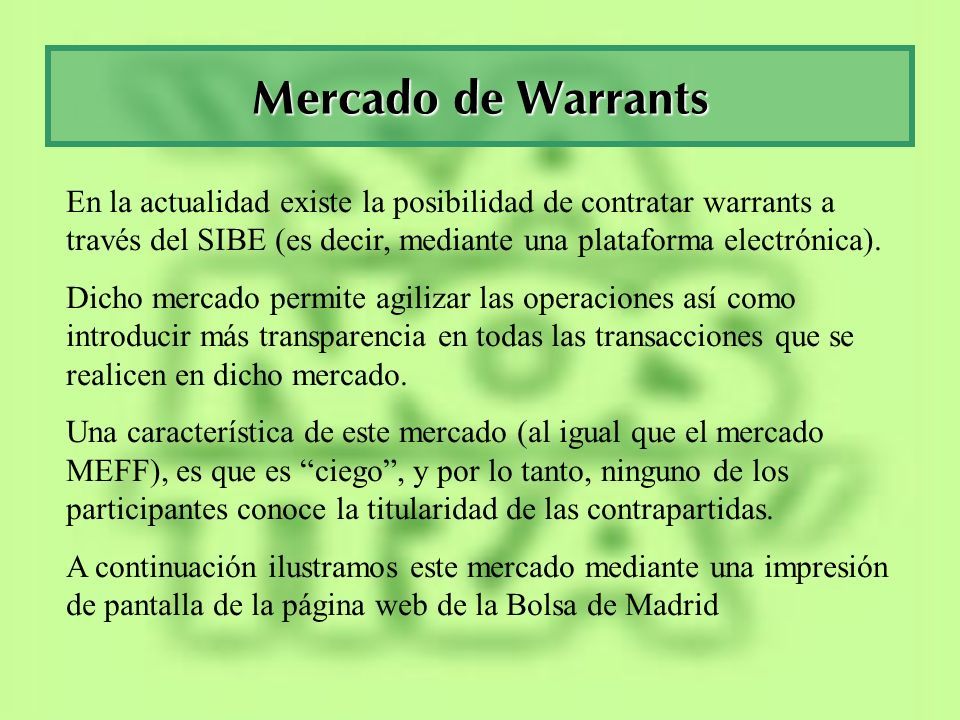 Mercado de Warrants

En la actualidad existe la posibilidad de contratar warrants a través del SIBE (es decir, mediante una plataforma electrónica).

Dicho mercado permite agilizar las operaciones así como introducir más transparencia en todas las transacciones que se realicen en dicho mercado.

Una característica de este mercado (al igual que el mercado MEFF), es que es “ciego”, y por lo tanto, ninguno de los participantes conoce la titularidad de las contrapartidas.

A continuación ilustramos este mercado mediante una impresión de pantalla de la página web de la Bolsa de Madrid